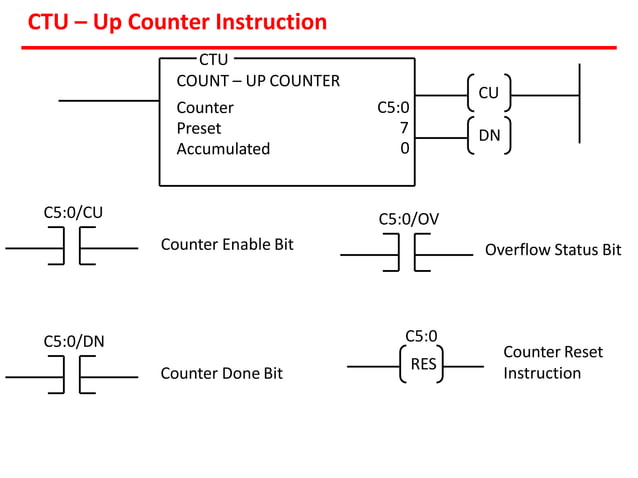 CTU – Up Counter Instruction

CTU
COUNT – UP COUNTER
Counter C5:0
Preset 7
Accumulated 0

CU
DN

C5:0/CU
Counter Enable Bit

C5:0/OV
Overflow Status Bit

C5:0/DN
Counter Done Bit

C5:0
RES
Counter Reset Instruction